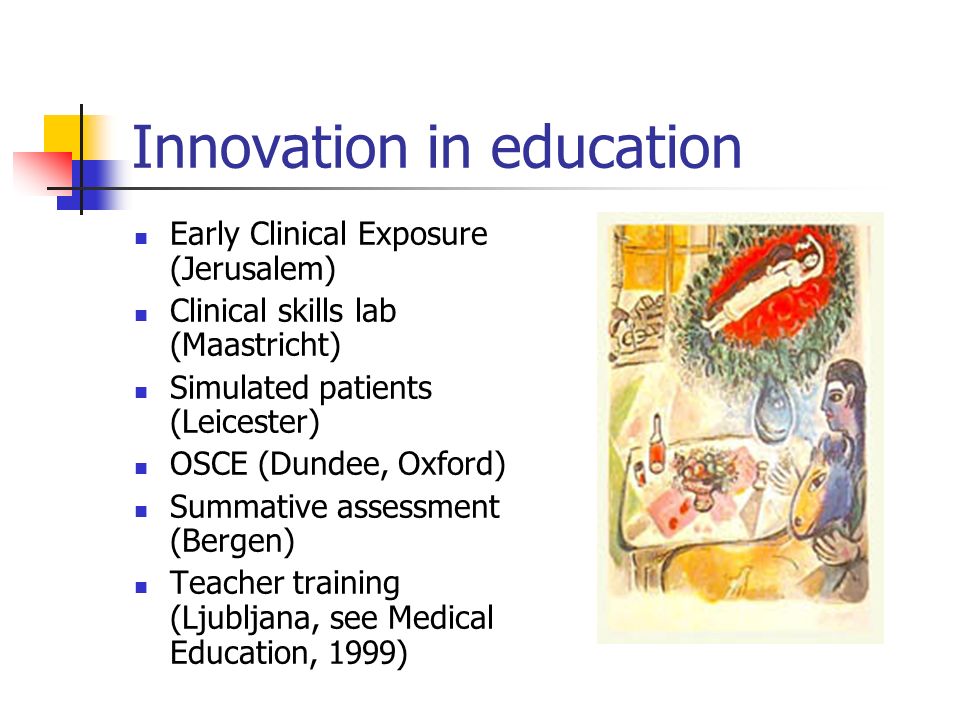 Innovation in education

- Early Clinical Exposure (Jerusalem)
- Clinical skills lab (Maastricht)
- Simulated patients (Leicester)
- OSCE (Dundee, Oxford)
- Summative assessment (Bergen)
- Teacher training (Ljubljana, see Medical Education, 1999)